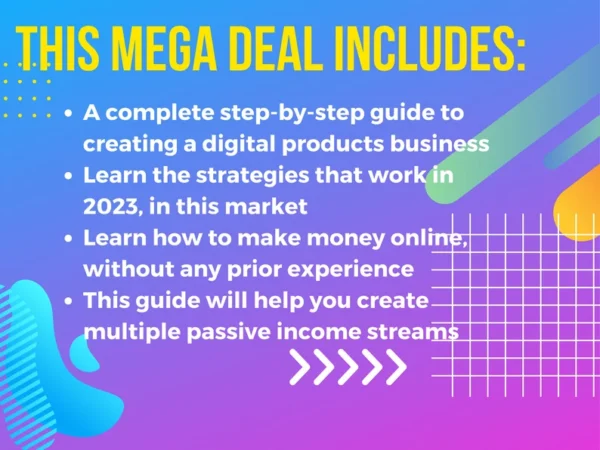 THIS MEGA DEAL INCLUDES:

• A complete step-by-step guide to creating a digital products business
• Learn the strategies that work in 2023, in this market
• Learn how to make money online, without any prior experience
• This guide will help you create multiple passive income streams